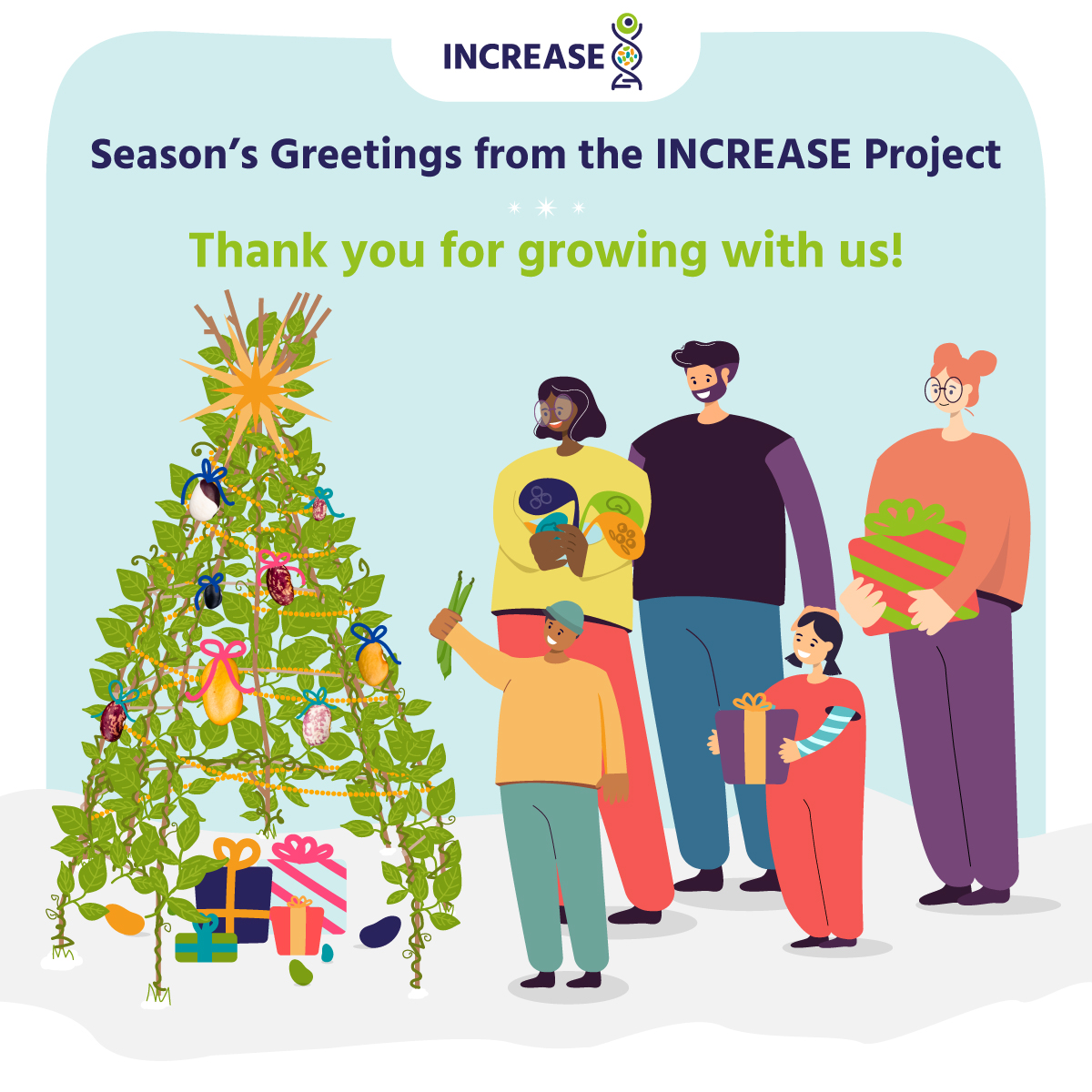 INCREASE

Season's Greetings from the INCREASE Project

Thank you for growing with us!